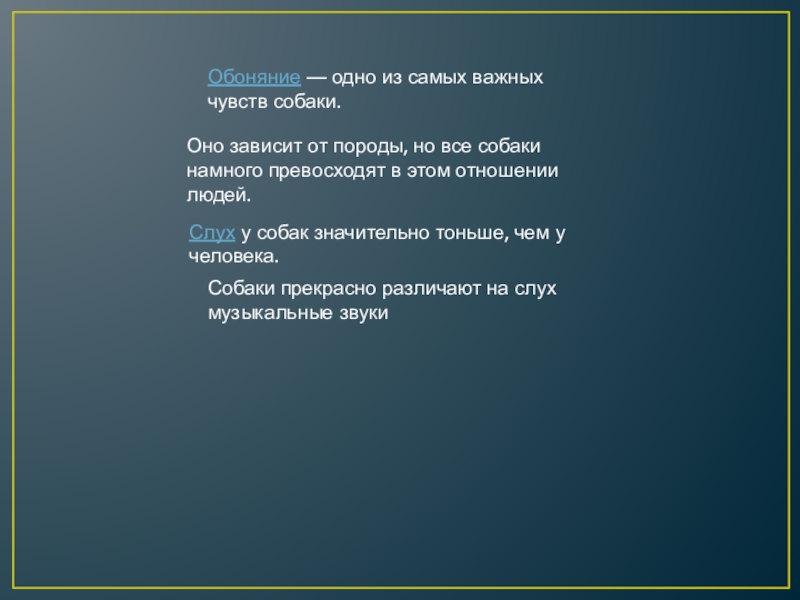 Обоняние — одно из самых важных чувств собаки.

Оно зависит от породы, но все собаки намного превосходят в этом отношении людей.

Слух у собак значительно тоньше, чем у человека.

Собаки прекрасно различают на слух музыкальные звуки